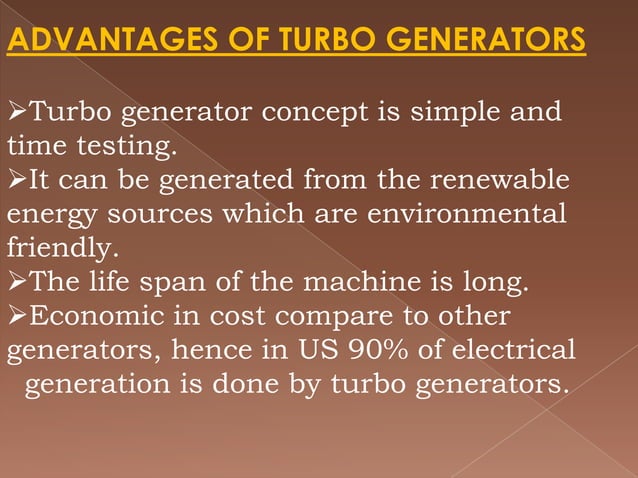 ADVANTAGES OF TURBO GENERATORS

➢Turbo generator concept is simple and time testing.

➢It can be generated from the renewable energy sources which are environmental friendly.

➢The life span of the machine is long.

➢Economic in cost compare to other generators, hence in US 90% of electrical generation is done by turbo generators.